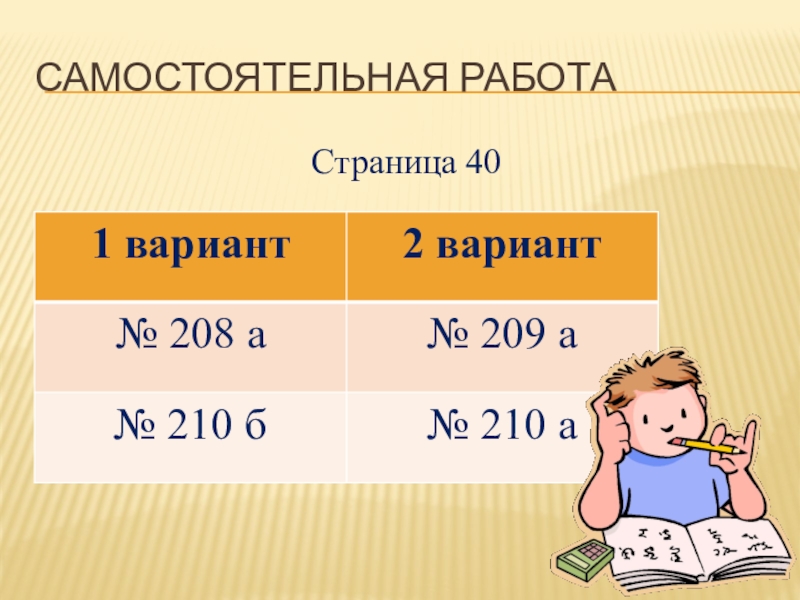 САМОСТОЯТЕЛЬНАЯ РАБОТА

Страница 40

| 1 вариант | 2 вариант |
|---|---|
| № 208 а | № 209 а |
| № 210 б | № 210 а |